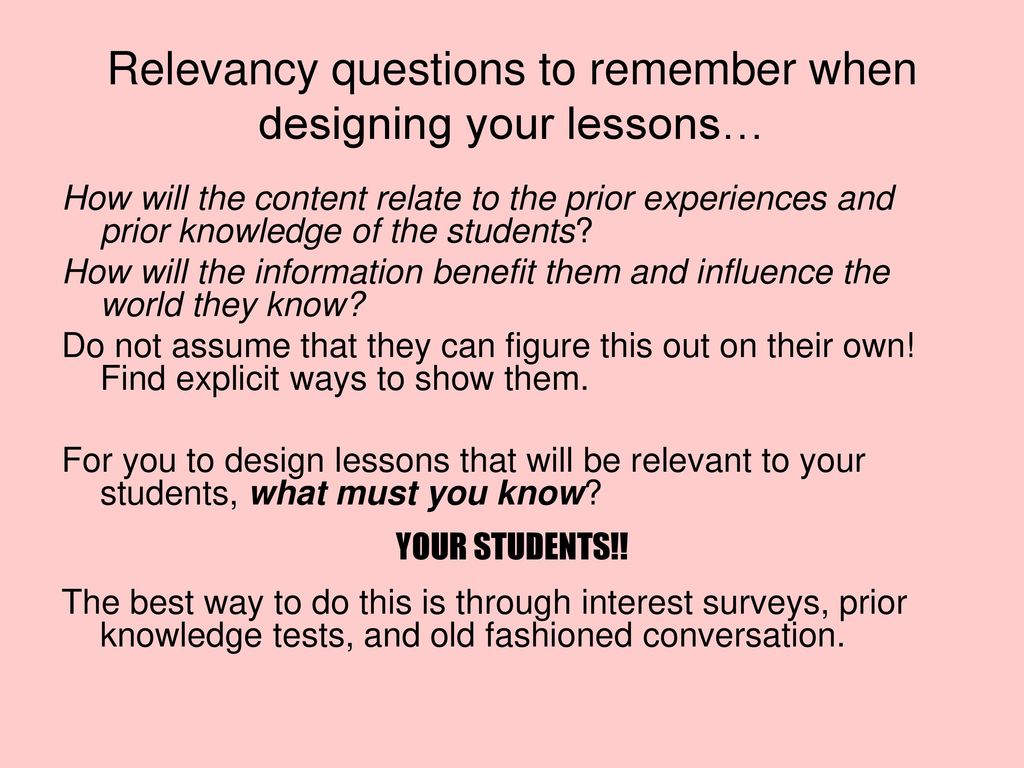 Relevancy questions to remember when designing your lessons…

How will the content relate to the prior experiences and prior knowledge of the students?

How will the information benefit them and influence the world they know?

Do not assume that they can figure this out on their own! Find explicit ways to show them.

For you to design lessons that will be relevant to your students, what must you know?

YOUR STUDENTS!!

The best way to do this is through interest surveys, prior knowledge tests, and old fashioned conversation.